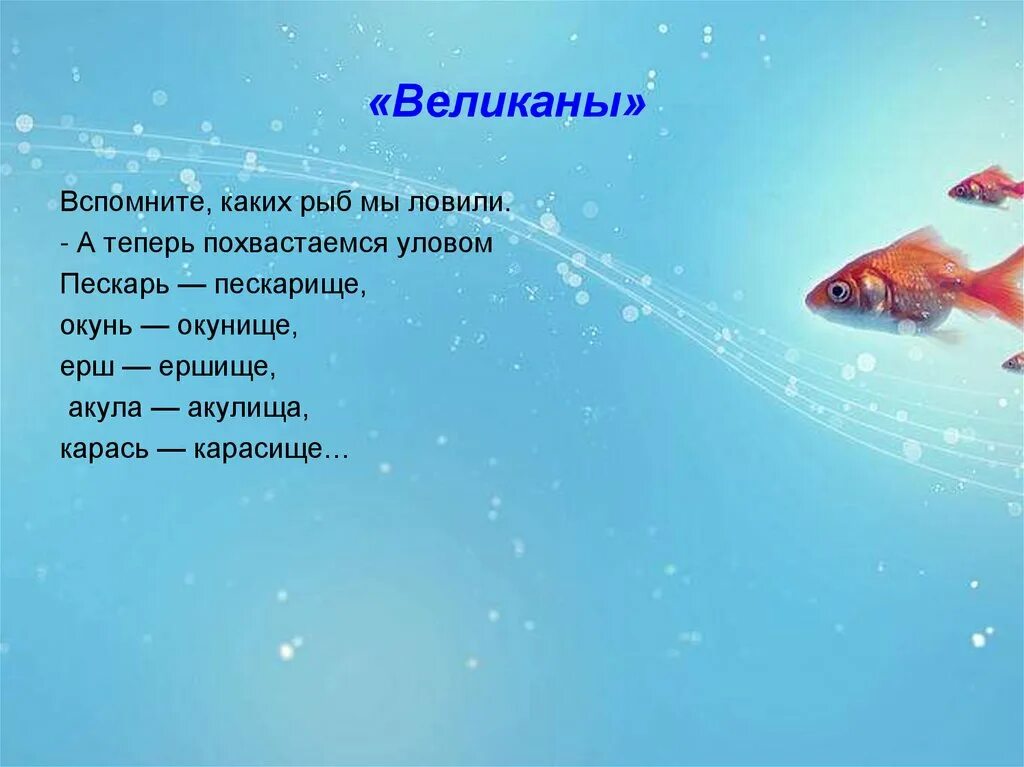 «Великаны»

Вспомните, каких рыб мы ловили.
- А теперь похвастаемся уловом
Пескарь — пескарище,
окунь — окунище,
ерш — ершище,
акула — акулища,
карась — карасище…